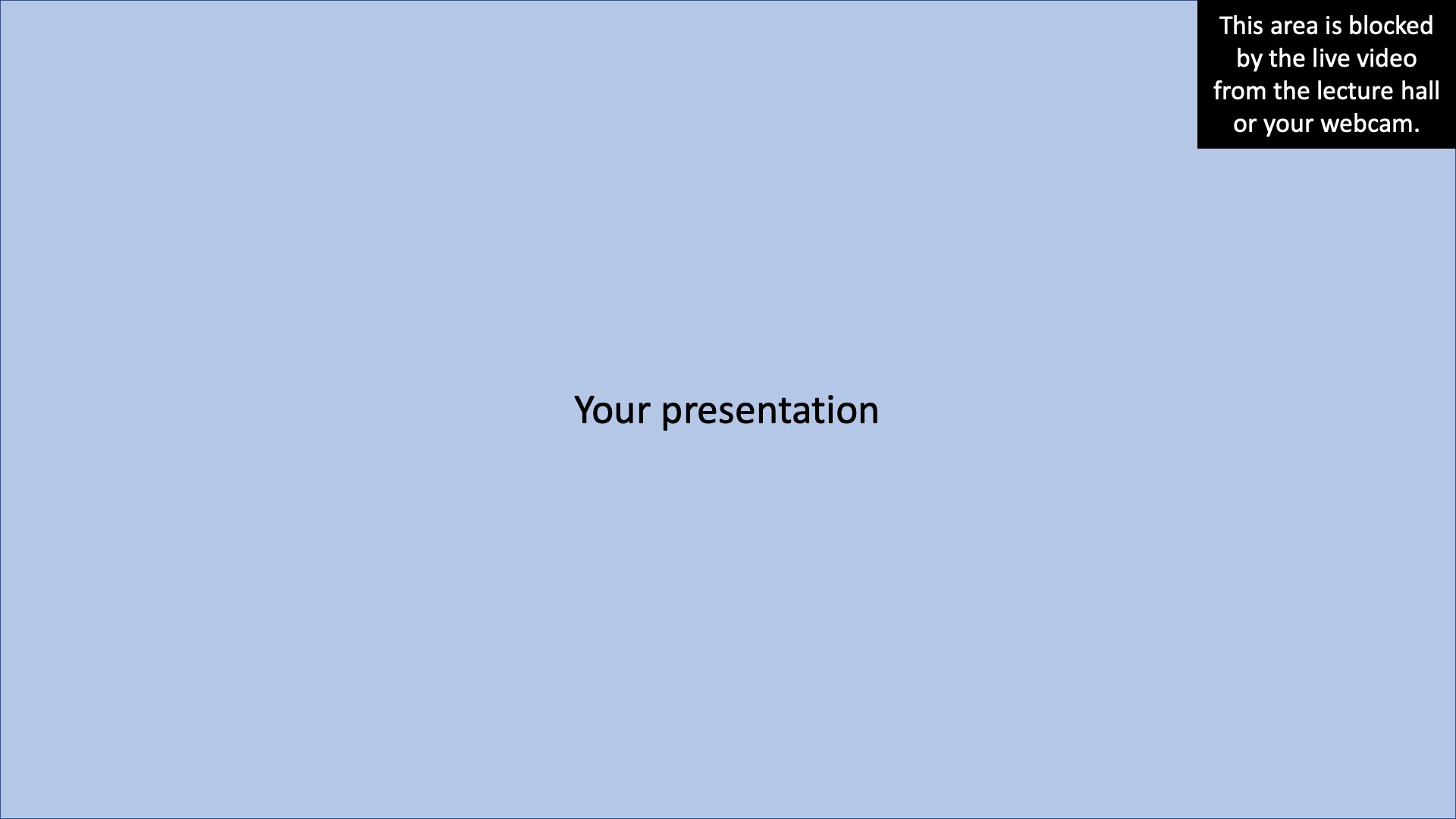 This area is blocked by the live video from the lecture hall or your webcam.

Your presentation